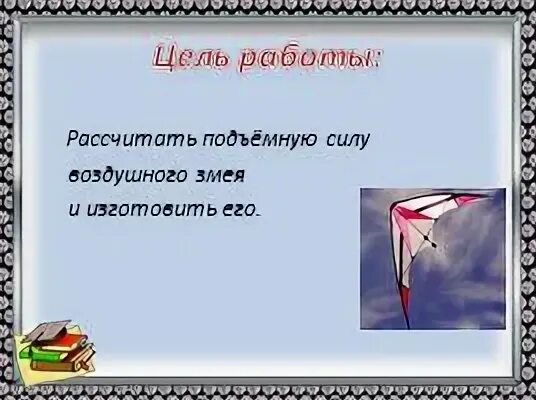 Цель работы:

Рассчитать подъёмную силу воздушного змея и изготовить его.